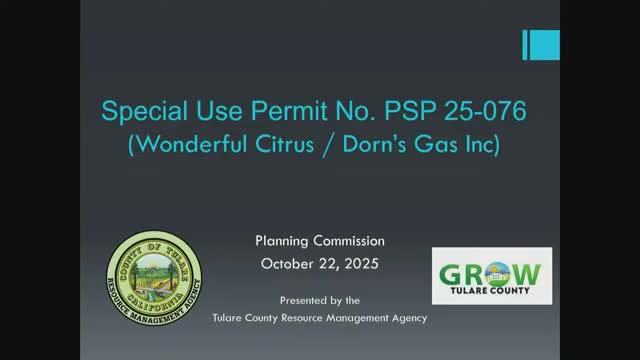 Special Use Permit No. PSP 25-076
(Wonderful Citrus / Dorn's Gas Inc)

COUNTY OF TULARE
CALIFORNIA
RESOURCE MANAGEMENT AGENCY

Planning Commission
October 22, 2025

Presented by the
Tulare County Resource Management Agency

GROW
TULARE COUNTY